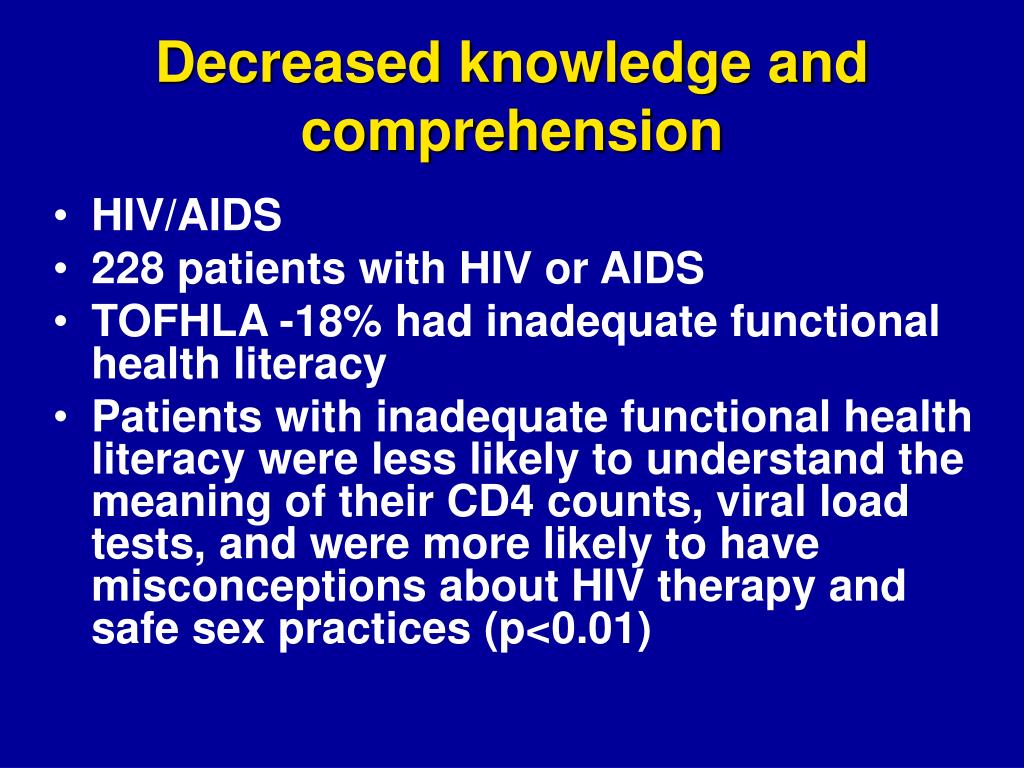 Decreased knowledge and comprehension

• HIV/AIDS
• 228 patients with HIV or AIDS
• TOFHLA -18% had inadequate functional health literacy
• Patients with inadequate functional health literacy were less likely to understand the meaning of their CD4 counts, viral load tests, and were more likely to have misconceptions about HIV therapy and safe sex practices (p<0.01)